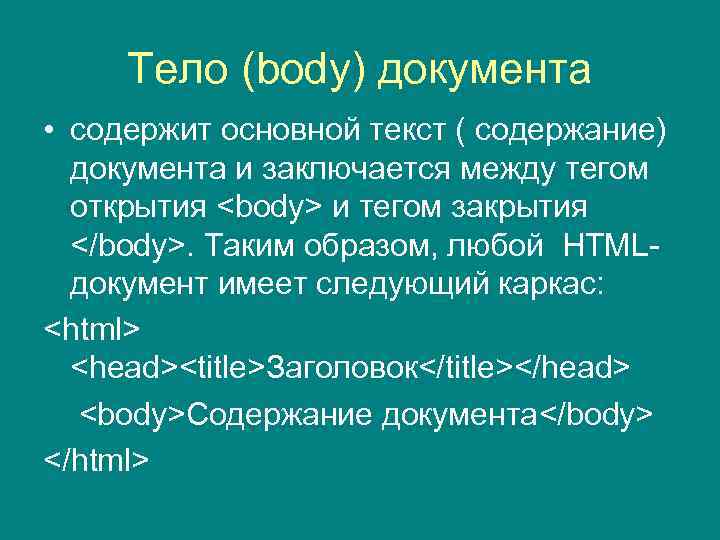 Тело (body) документа

• содержит основной текст ( содержание) документа и заключается между тегом открытия <body> и тегом закрытия </body>. Таким образом, любой HTML-документ имеет следующий каркас:

<html>
<head><title>Заголовок</title></head>
<body>Содержание документа</body>
</html>